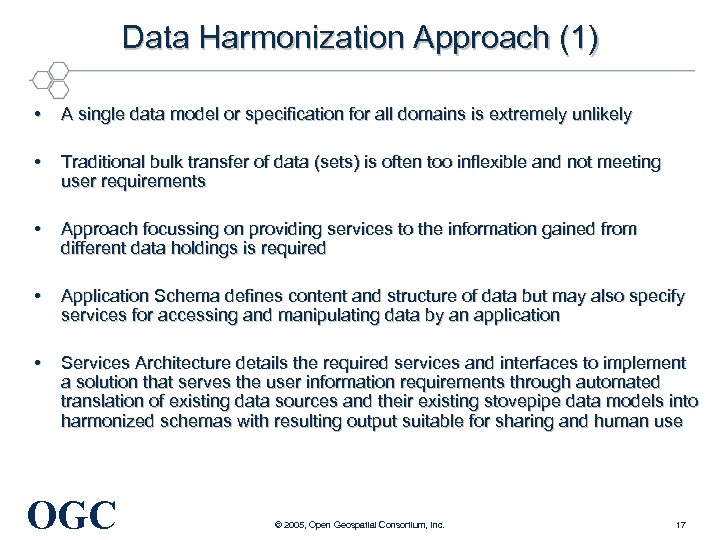 Data Harmonization Approach (1)

• A single data model or specification for all domains is extremely unlikely

• Traditional bulk transfer of data (sets) is often too inflexible and not meeting user requirements

• Approach focussing on providing services to the information gained from different data holdings is required

• Application Schema defines content and structure of data but may also specify services for accessing and manipulating data by an application

• Services Architecture details the required services and interfaces to implement a solution that serves the user information requirements through automated translation of existing data sources and their existing stovepipe data models into harmonized schemas with resulting output suitable for sharing and human use

OGC

© 2005, Open Geospatial Consortium, Inc.

17